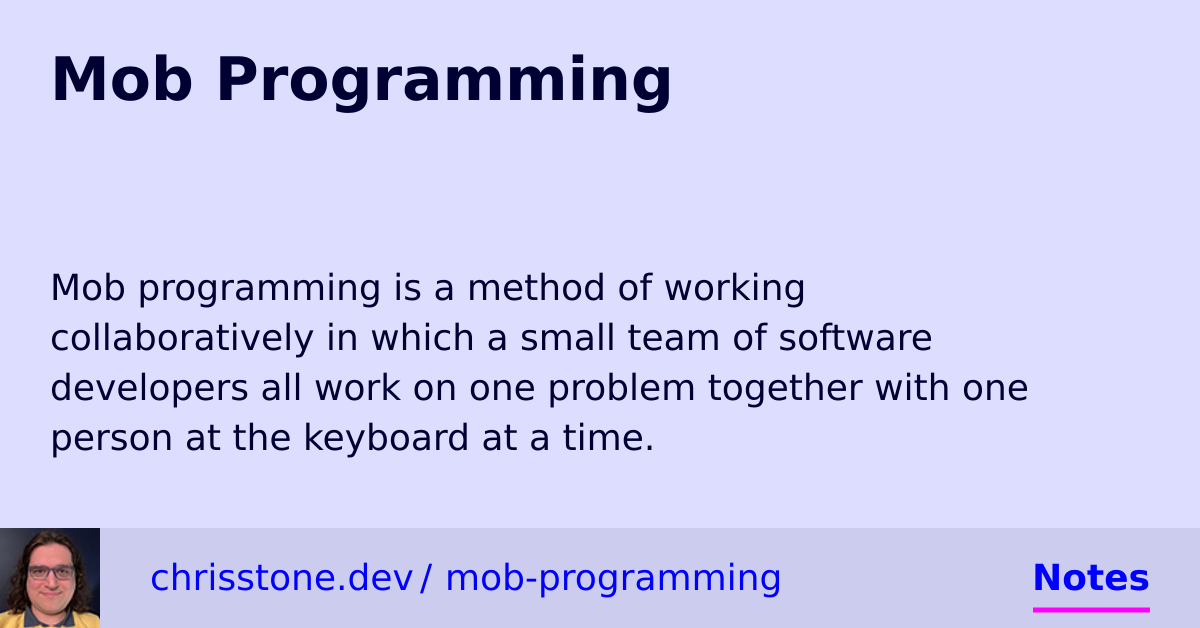 Mob Programming

Mob programming is a method of working collaboratively in which a small team of software developers all work on one problem together with one person at the keyboard at a time.

chrisstone.dev / mob-programming

Notes